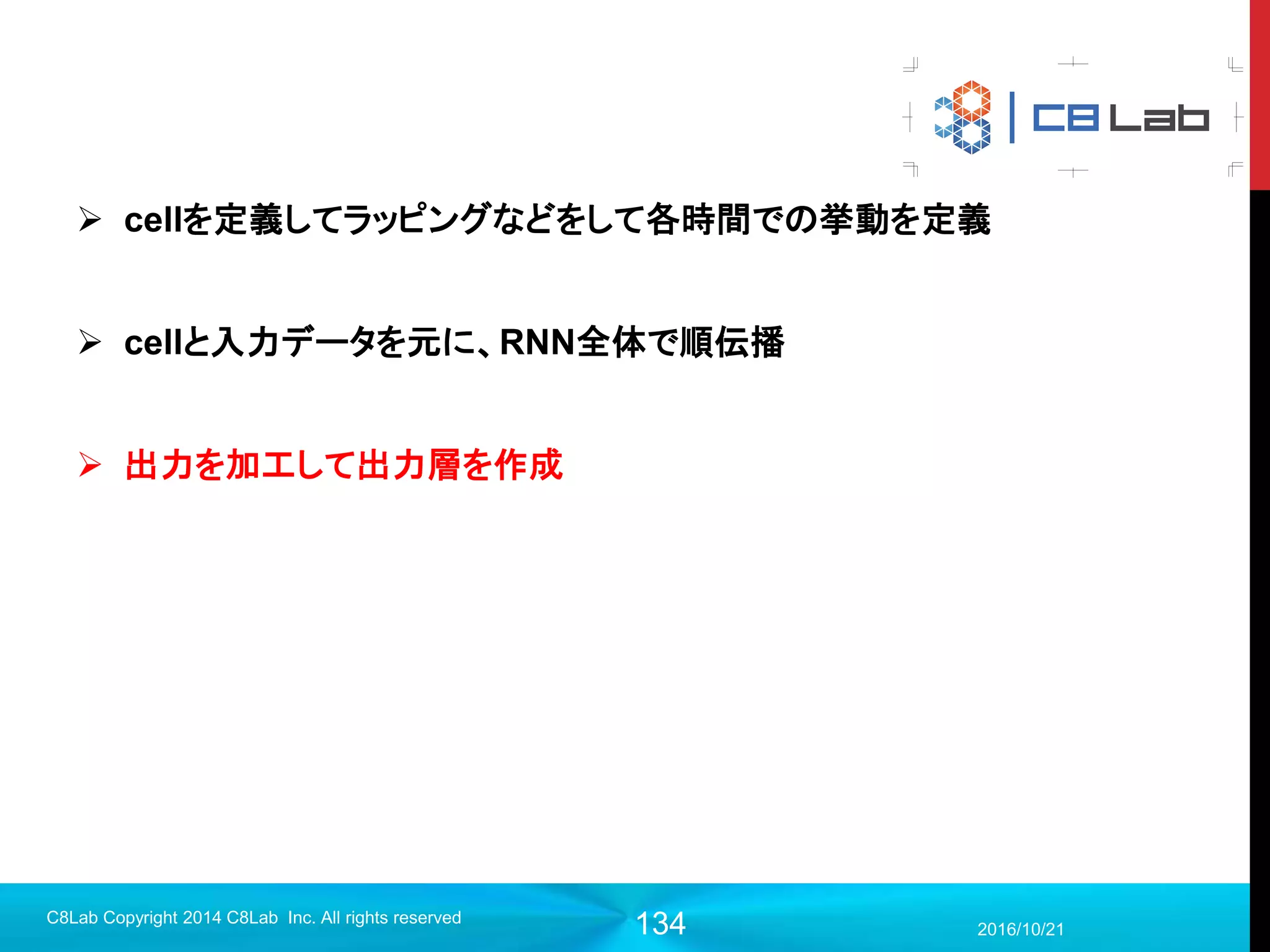 C8 Lab

➢ cellを定義してラッピングなどをして各時間での挙動を定義

➢ cellと入力データを元に、RNN全体で順伝播

➢ 出力を加工して出力層を作成

C8Lab Copyright 2014 C8Lab Inc. All rights reserved

134

2016/10/21